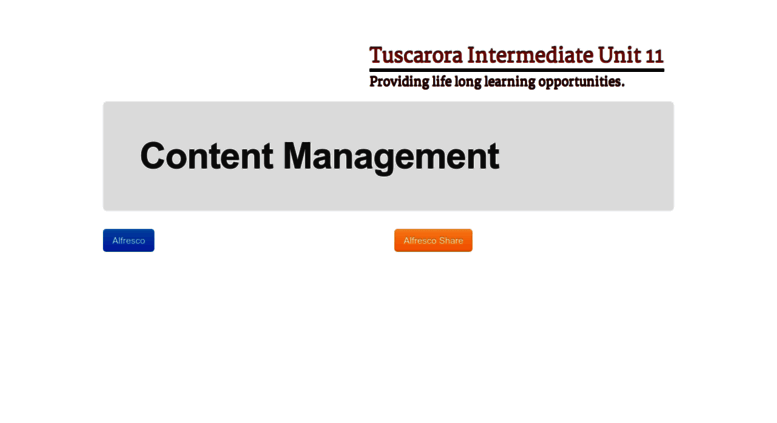 Tuscarora Intermediate Unit 11
Providing life long learning opportunities.

Content Management

Alfresco

Alfresco Share